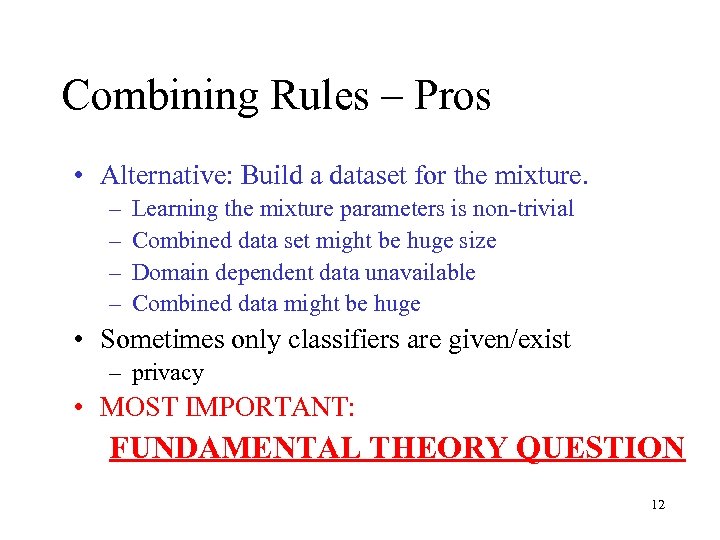 Combining Rules – Pros

• Alternative: Build a dataset for the mixture.
– Learning the mixture parameters is non-trivial
– Combined data set might be huge size
– Domain dependent data unavailable
– Combined data might be huge

• Sometimes only classifiers are given/exist
– privacy

• MOST IMPORTANT:
FUNDAMENTAL THEORY QUESTION

12